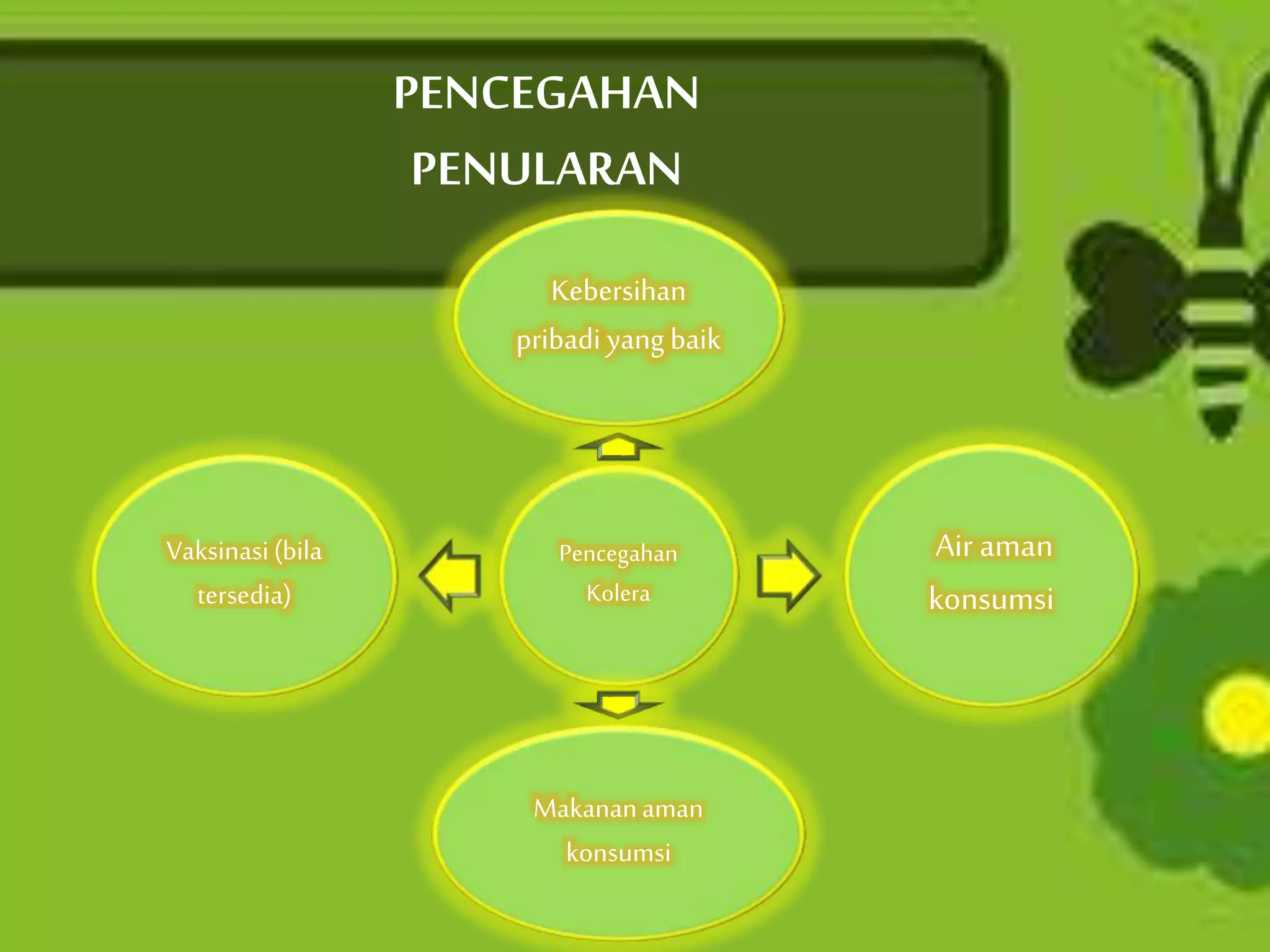 PENCEGAHAN PENULARAN

Kebersihan pribadi yang baik

Vaksinasi (bila tersedia)

Pencegahan Kolera

Air aman konsumsi

Makanan aman konsumsi